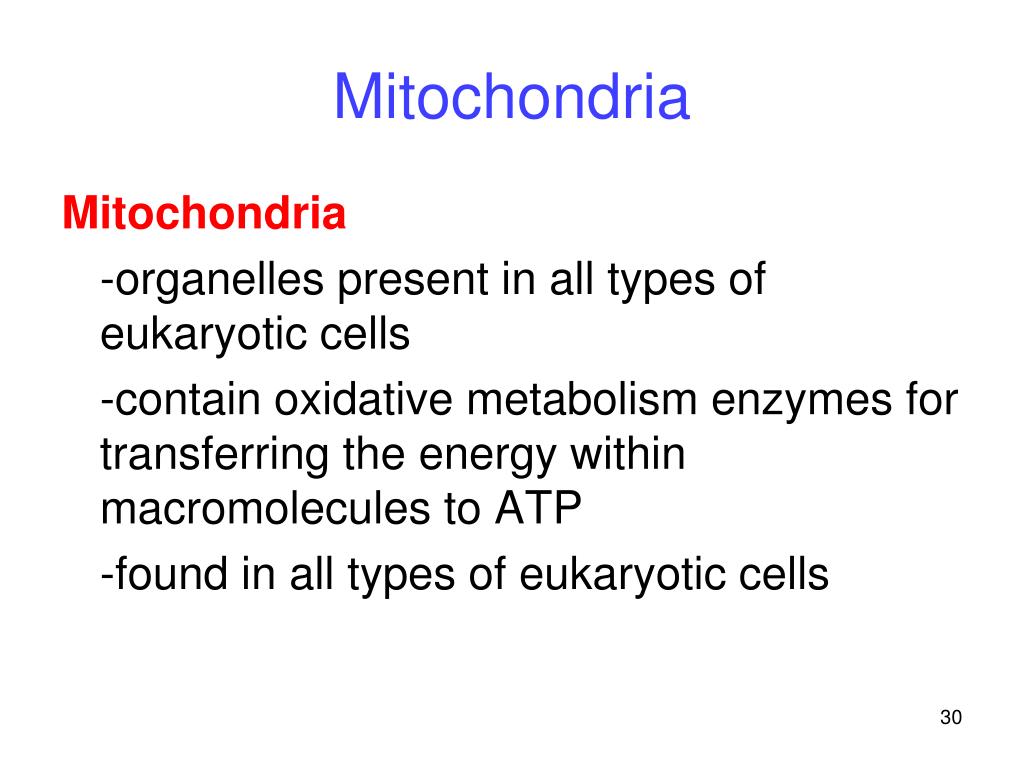 Mitochondria

Mitochondria

-organelles present in all types of eukaryotic cells

-contain oxidative metabolism enzymes for transferring the energy within macromolecules to ATP

-found in all types of eukaryotic cells

30